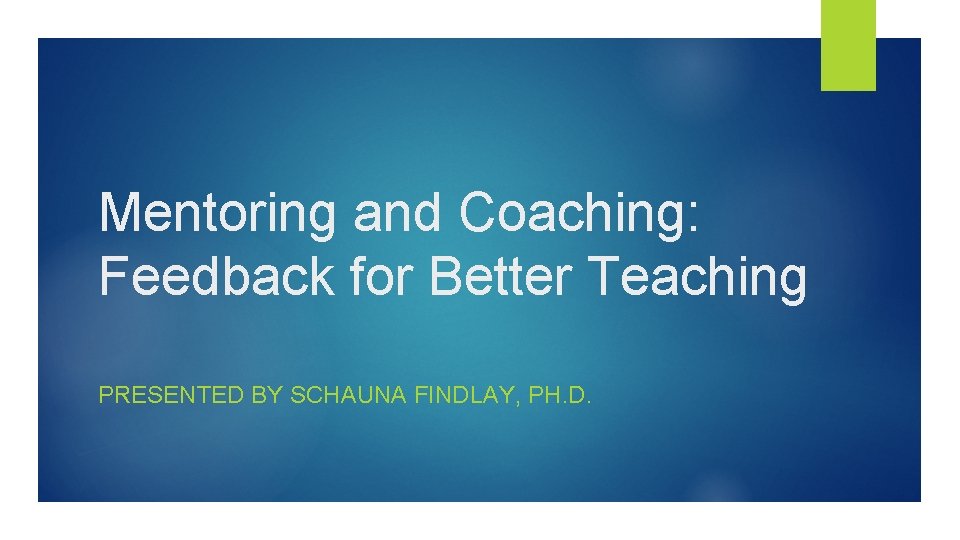 Mentoring and Coaching: Feedback for Better Teaching

PRESENTED BY SCHAUNA FINDLAY, PH.D.